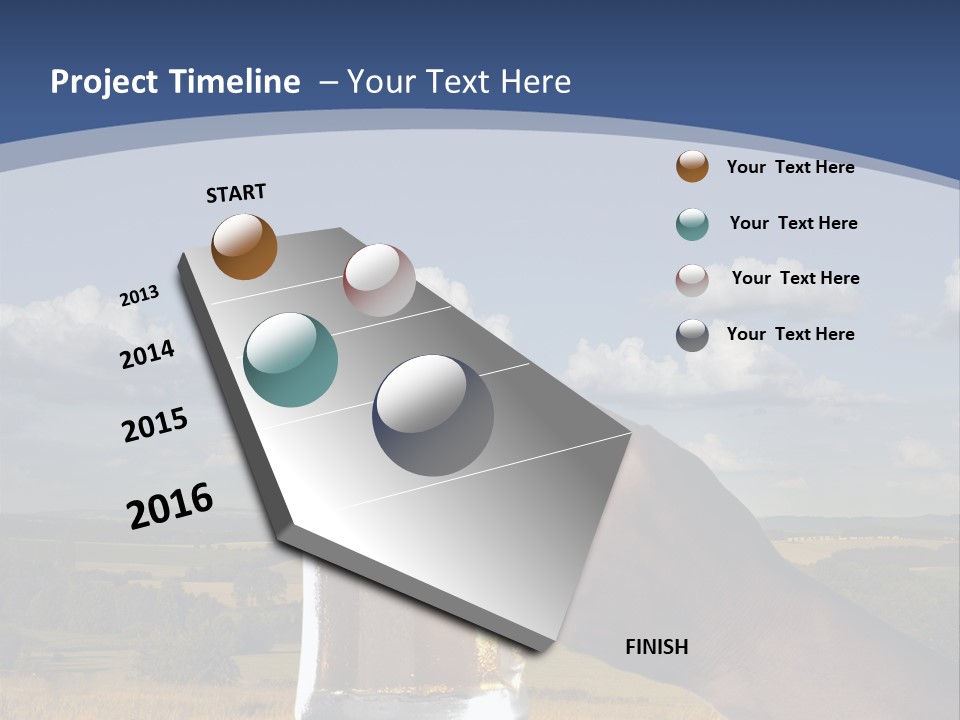 Project Timeline – Your Text Here

START

2013

2014

2015

2016

FINISH

Your Text Here

Your Text Here

Your Text Here

Your Text Here